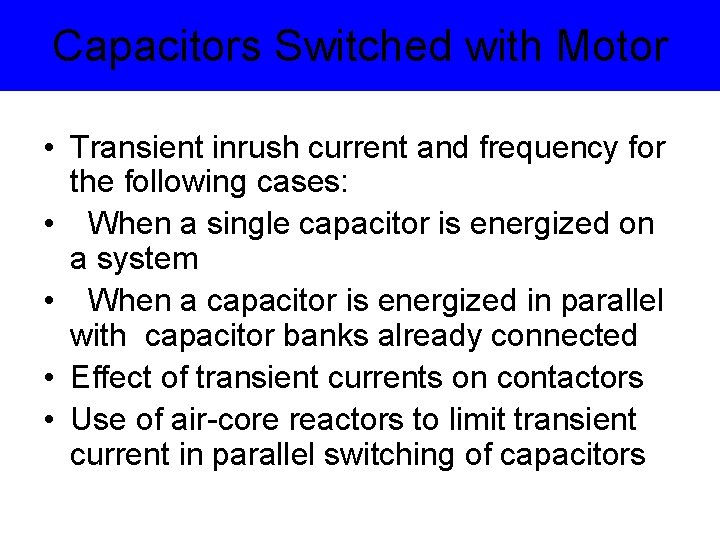 Capacitors Switched with Motor

• Transient inrush current and frequency for the following cases:
• When a single capacitor is energized on a system
• When a capacitor is energized in parallel with capacitor banks already connected
• Effect of transient currents on contactors
• Use of air-core reactors to limit transient current in parallel switching of capacitors